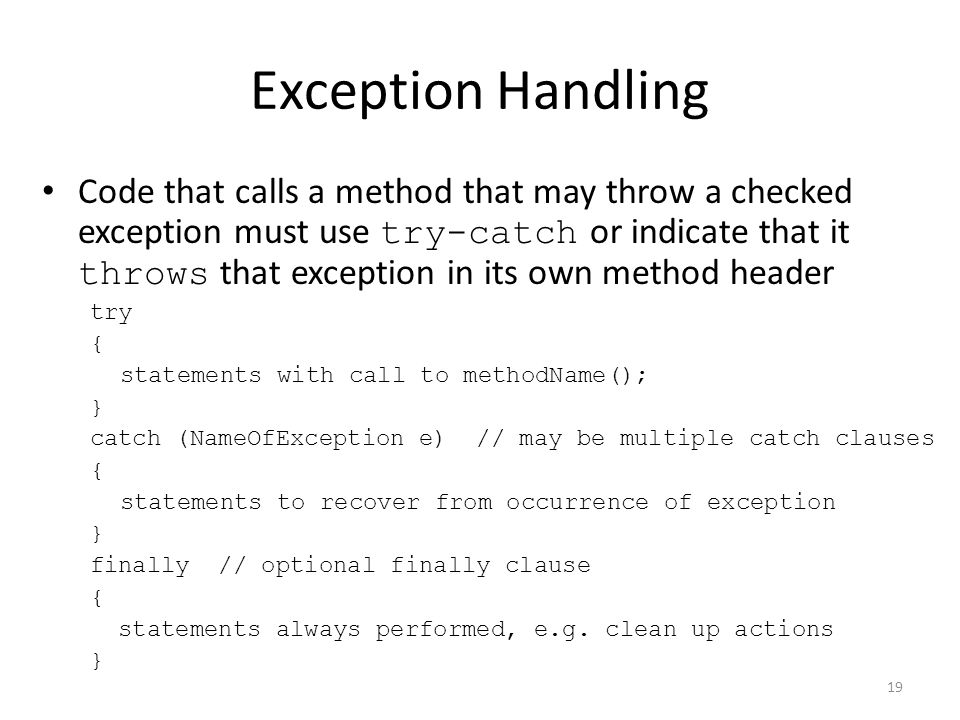 Exception Handling

• Code that calls a method that may throw a checked exception must use try-catch or indicate that it throws that exception in its own method header

try
{
  statements with call to methodName();
}
catch (NameOfException e)  // may be multiple catch clauses
{
  statements to recover from occurrence of exception
}
finally  // optional finally clause
{
  statements always performed, e.g. clean up actions
}

19